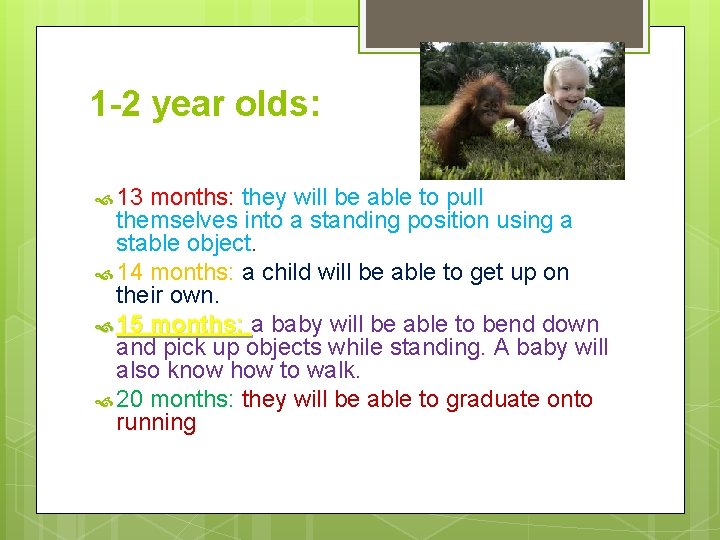 1-2 year olds:

13 months: they will be able to pull themselves into a standing position using a stable object.

14 months: a child will be able to get up on their own.

15 months: a baby will be able to bend down and pick up objects while standing. A baby will also know how to walk.

20 months: they will be able to graduate onto running